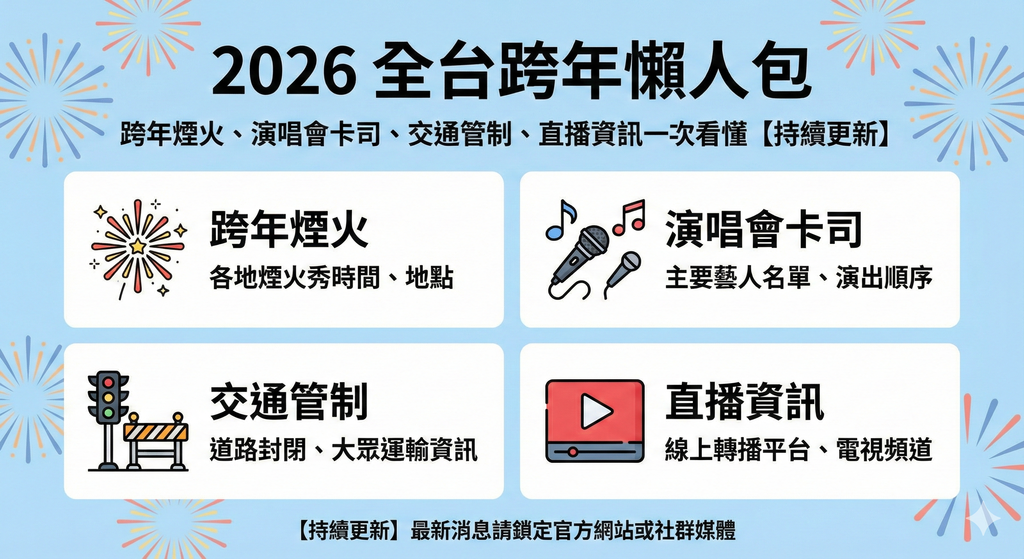 2026 全台跨年懶人包

跨年煙火、演唱會卡司、交通管制、直播資訊一次看懂【持續更新】

跨年煙火
各地煙火秀時間、地點

演唱會卡司
主要藝人名單、演出順序

交通管制
道路封閉、大眾運輸資訊

直播資訊
線上轉播平台、電視頻道

【持續更新】最新消息請鎖定官方網站或社群媒體